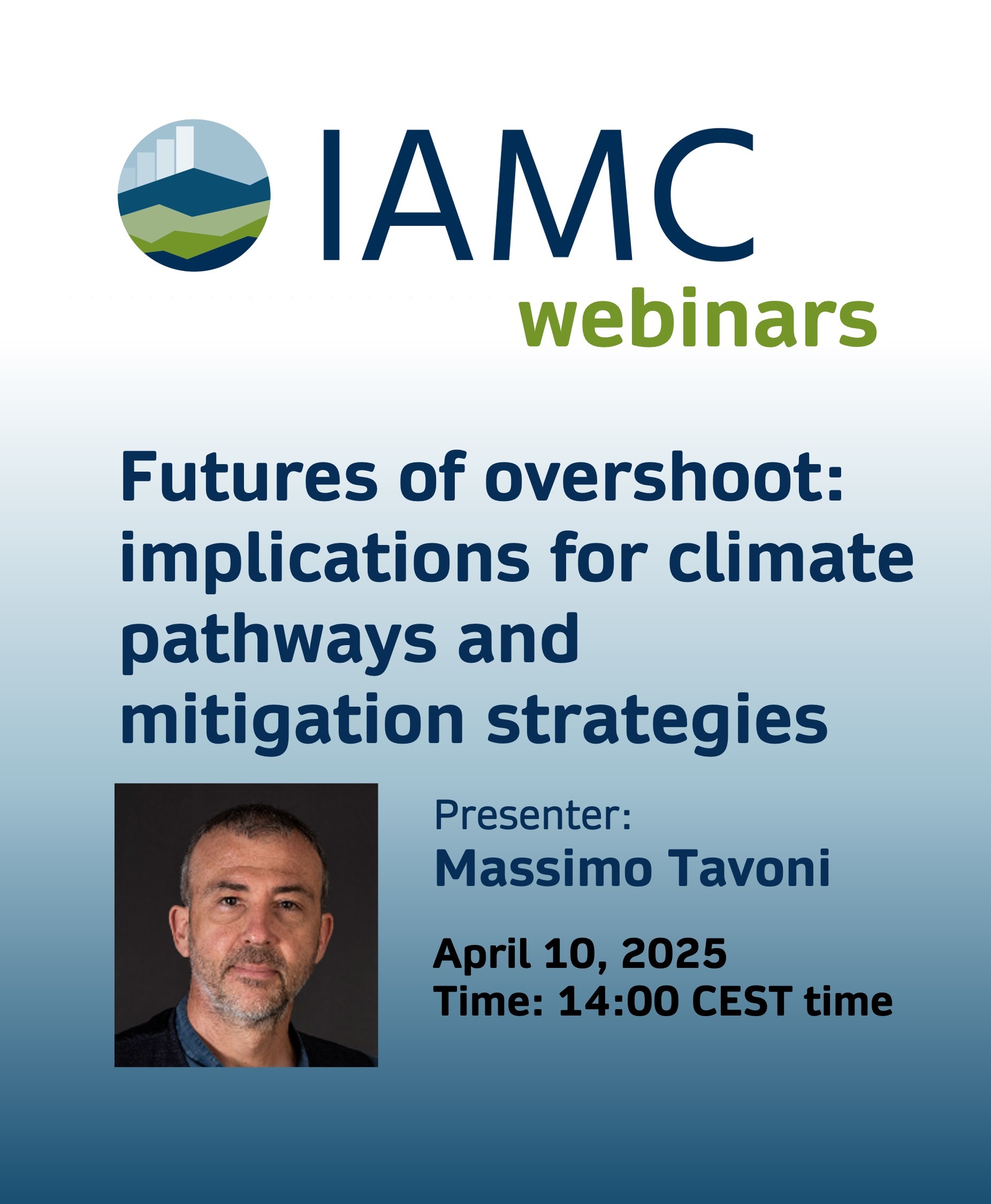 IAMC
webinars

Futures of overshoot: implications for climate pathways and mitigation strategies

Presenter:
Massimo Tavoni

April 10, 2025
Time: 14:00 CEST time